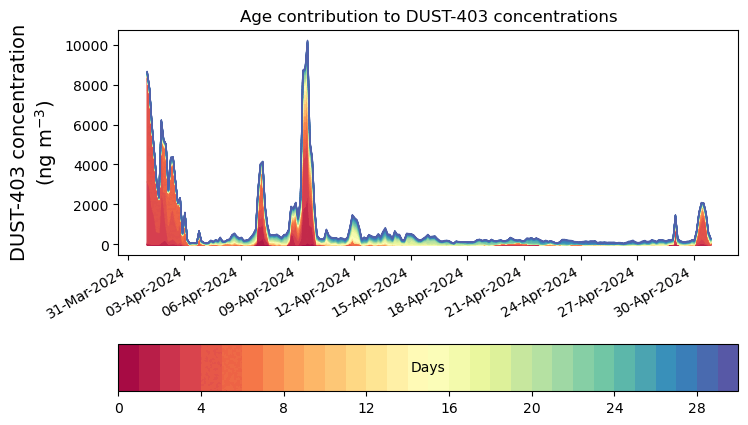 Age contribution to DUST-403 concentrations

DUST-403 concentration (ng m$^{-3}$)

10000
8000
6000
4000
2000
0

31-Mar-2024
03-Apr-2024
06-Apr-2024
09-Apr-2024
12-Apr-2024
15-Apr-2024
18-Apr-2024
21-Apr-2024
24-Apr-2024
27-Apr-2024
30-Apr-2024

Days

0
4
8
12
16
20
24
28